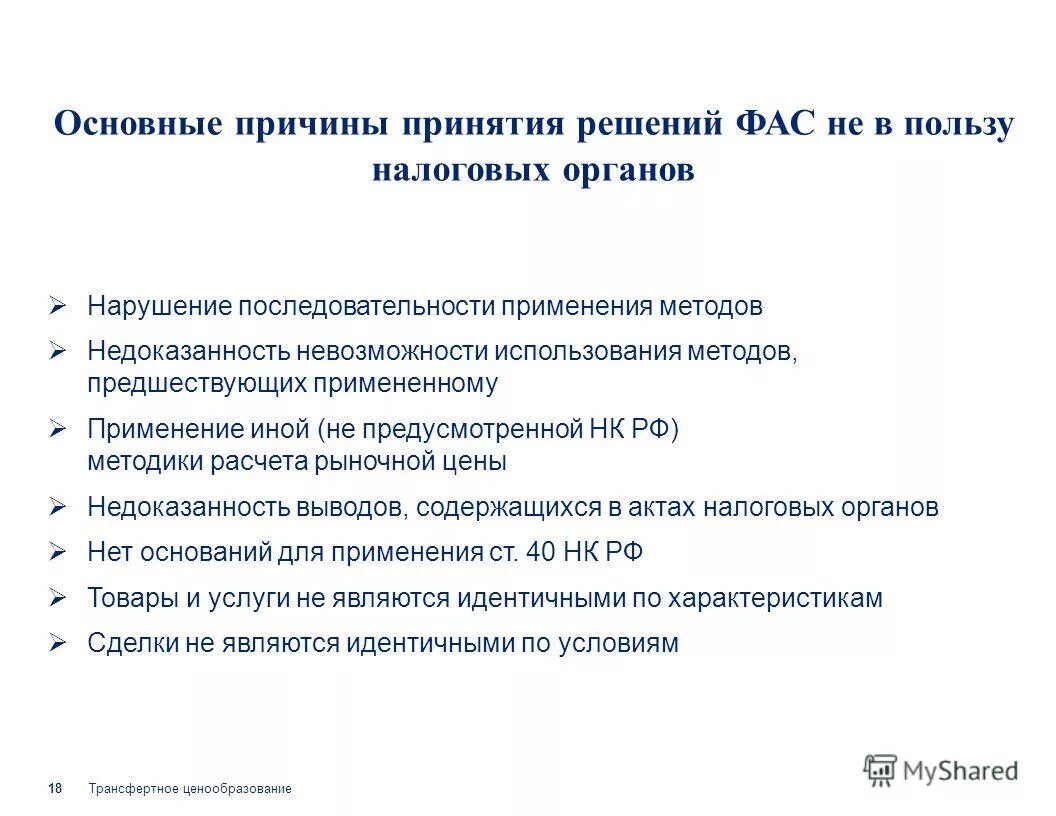 Основные причины принятия решений ФАС не в пользу налоговых органов

➢ Нарушение последовательности применения методов

➢ Недоказанность невозможности использования методов, предшествующих примененному

➢ Применение иной (не предусмотренной НК РФ) методики расчета рыночной цены

➢ Недоказанность выводов, содержащихся в актах налоговых органов

➢ Нет оснований для применения ст. 40 НК РФ

➢ Товары и услуги не являются идентичными по характеристикам

➢ Сделки не являются идентичными по условиям

18 Трансфертное ценообразование

MyShared